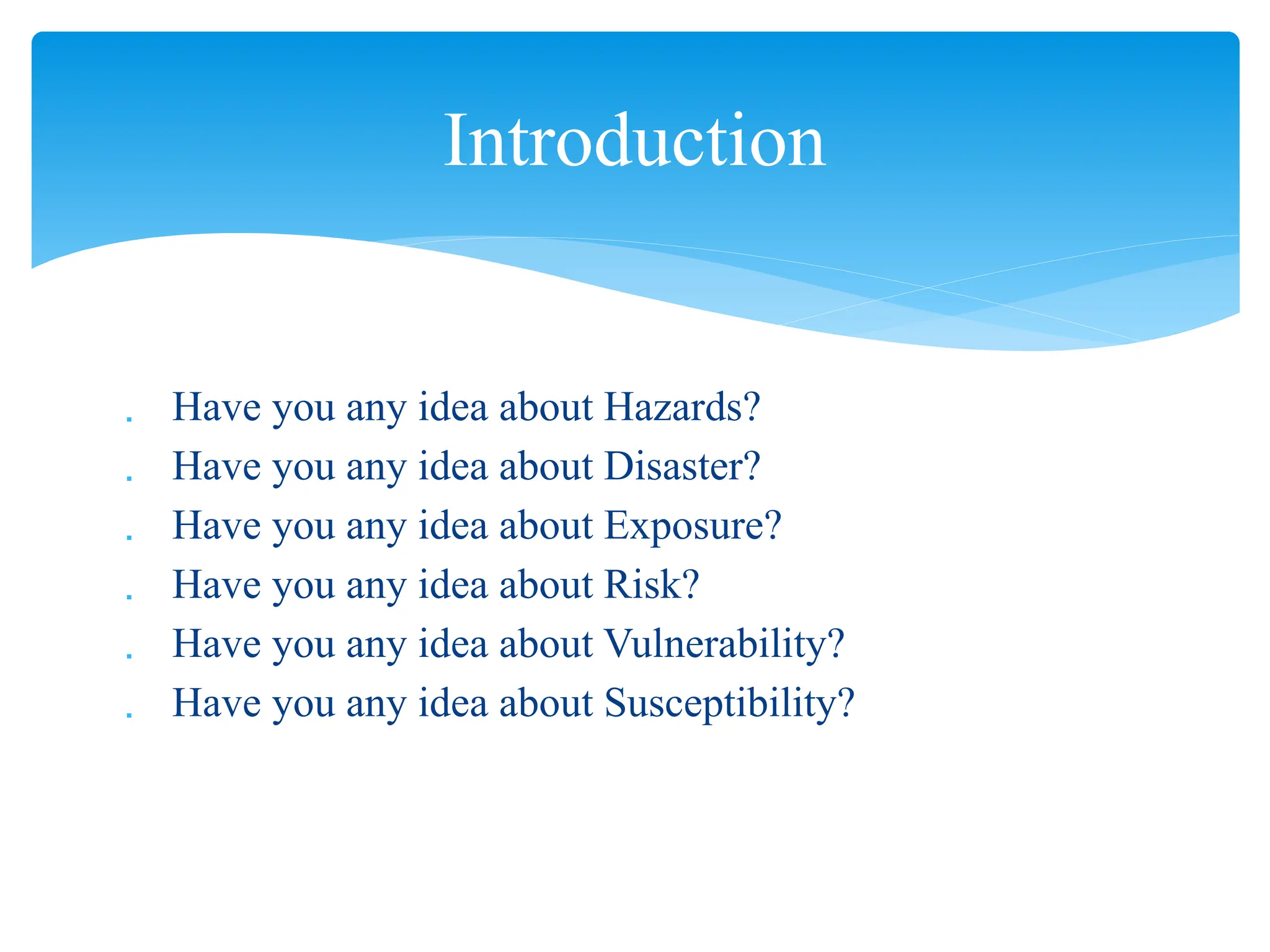 Introduction

. Have you any idea about Hazards?
. Have you any idea about Disaster?
. Have you any idea about Exposure?
. Have you any idea about Risk?
. Have you any idea about Vulnerability?
. Have you any idea about Susceptibility?